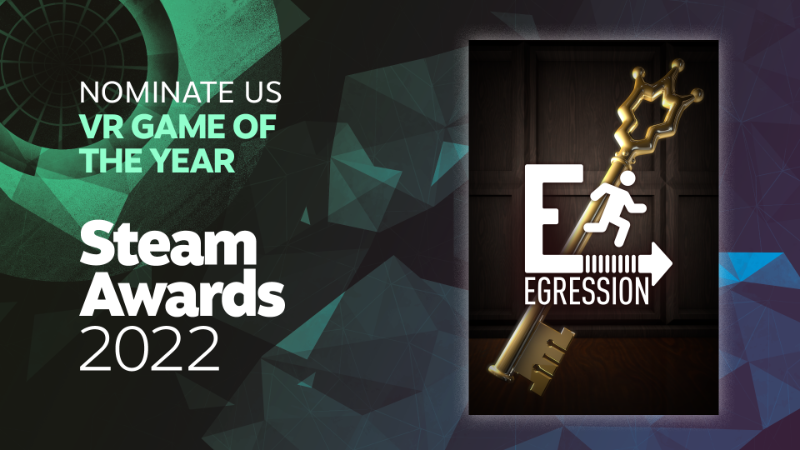 NOMINATE US
VR GAME OF THE YEAR

Steam Awards 2022

E
EGRESSION